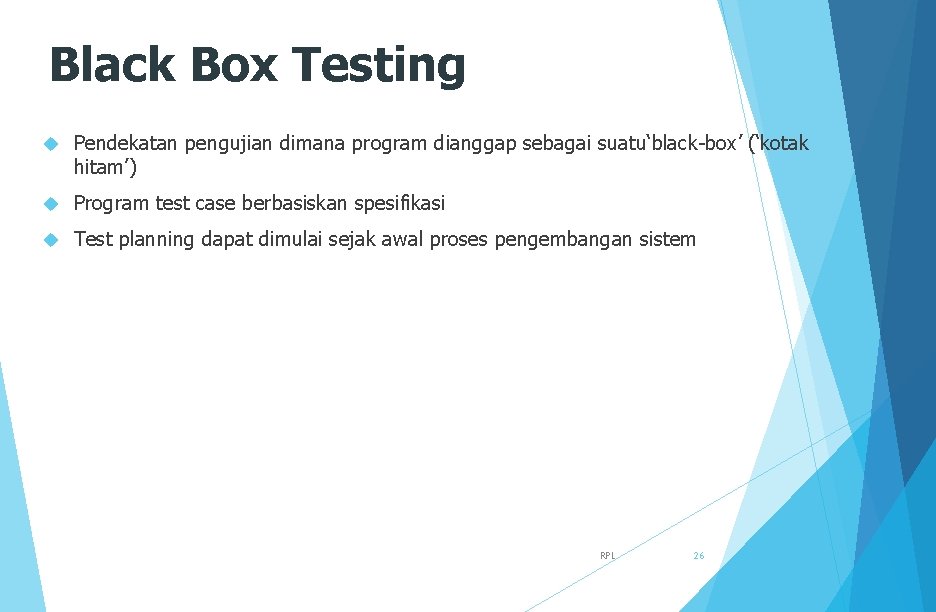 Black Box Testing

Pendekatan pengujian dimana program dianggap sebagai suatu‘black-box’ (‘kotak hitam’)

Program test case berbasiskan spesifikasi

Test planning dapat dimulai sejak awal proses pengembangan sistem

RPL

26